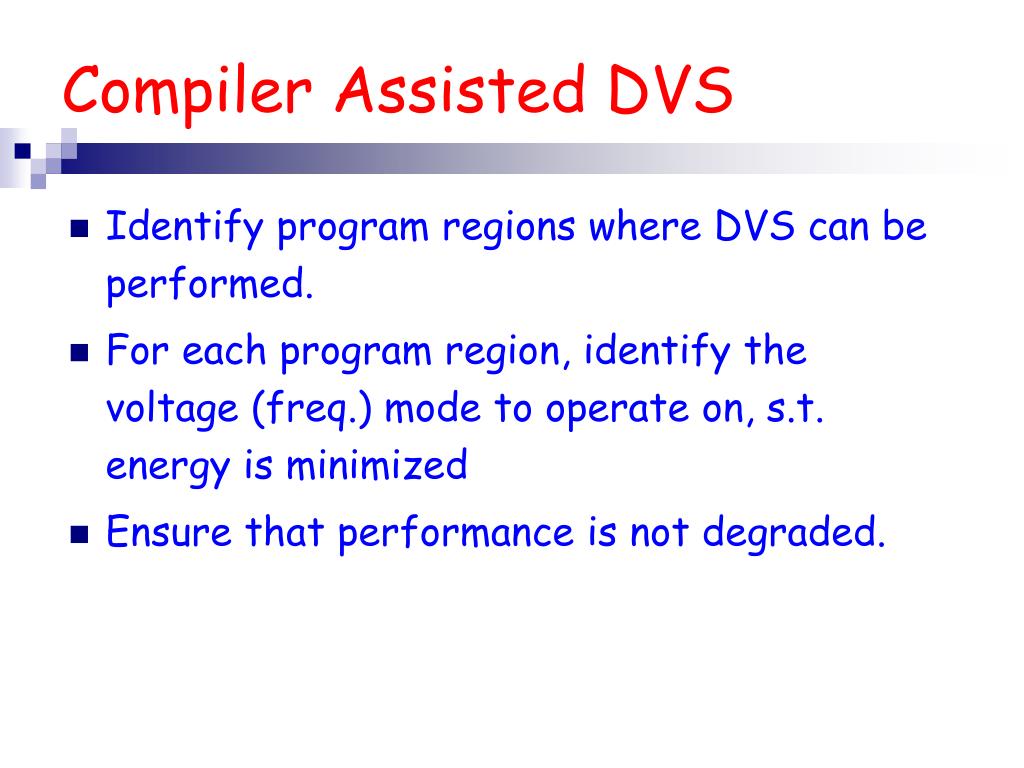 Compiler Assisted DVS

- Identify program regions where DVS can be performed.
- For each program region, identify the voltage (freq.) mode to operate on, s.t. energy is minimized
- Ensure that performance is not degraded.